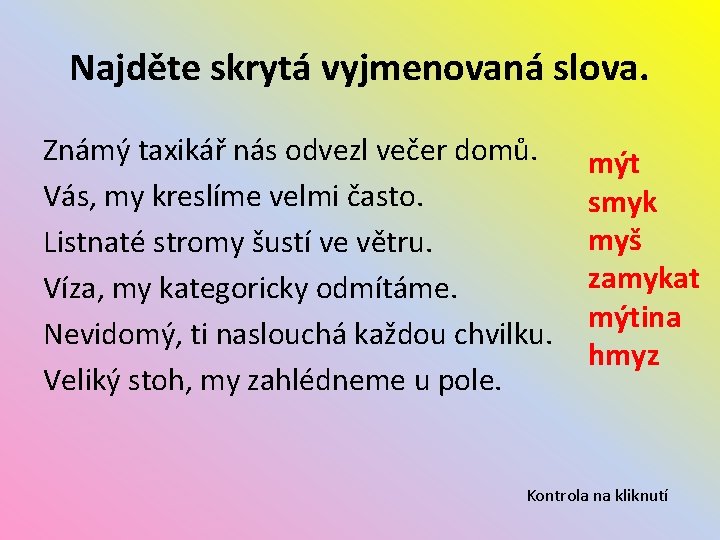 Najděte skrytá vyjmenovaná slova.

Známý taxikář nás odvezl večer domů.
Vás, my kreslíme velmi často.
Listnaté stromy šustí ve větru.
Víza, my kategoricky odmítáme.
Nevidomý, ti naslouchá každou chvilku.
Veliký stoh, my zahlédneme u pole.

mýt
smyk
myš
zamykat
mýtina
hmyz

Kontrola na kliknutí